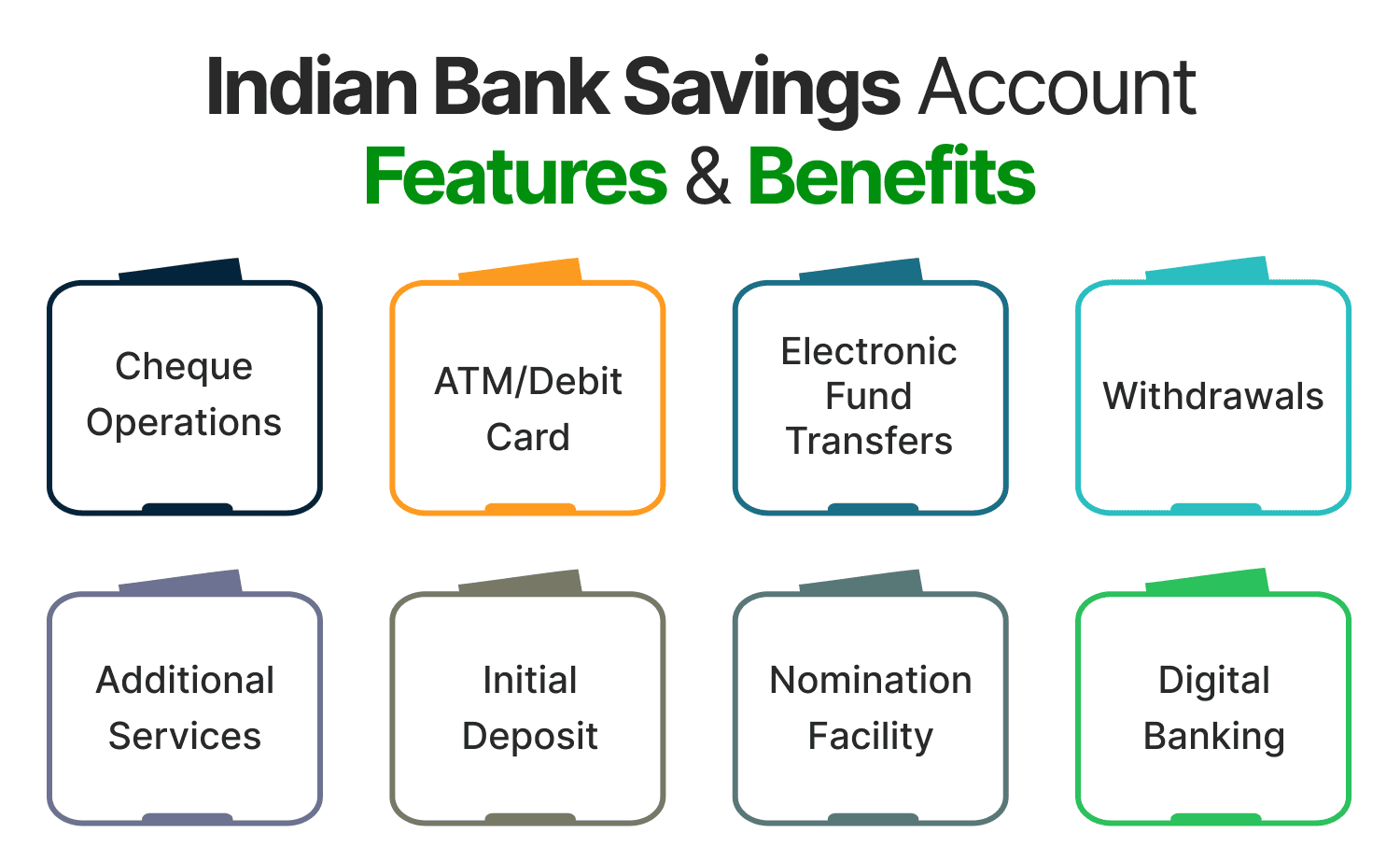 Indian Bank Savings Account
Features & Benefits

Cheque Operations

ATM/Debit Card

Electronic Fund Transfers

Withdrawals

Additional Services

Initial Deposit

Nomination Facility

Digital Banking